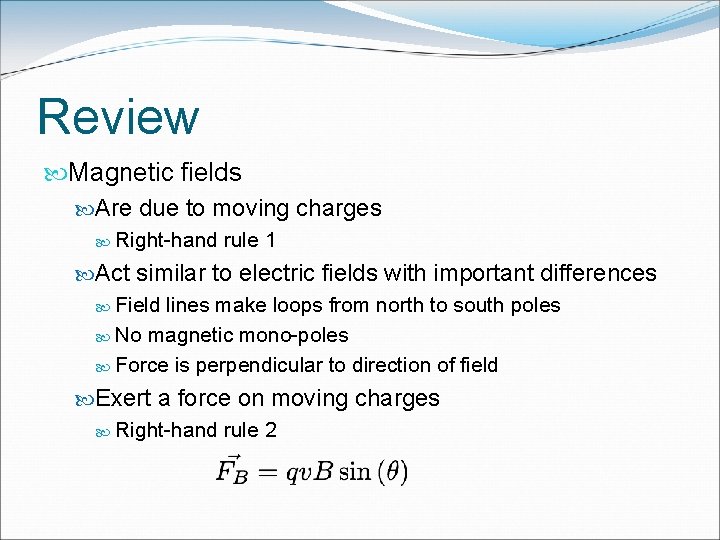 Review

Magnetic fields

Are due to moving charges

Right-hand rule 1

Act similar to electric fields with important differences

Field lines make loops from north to south poles

No magnetic mono-poles

Force is perpendicular to direction of field

Exert a force on moving charges

Right-hand rule 2

$\vec{F_B} = qvB\sin(\theta)$